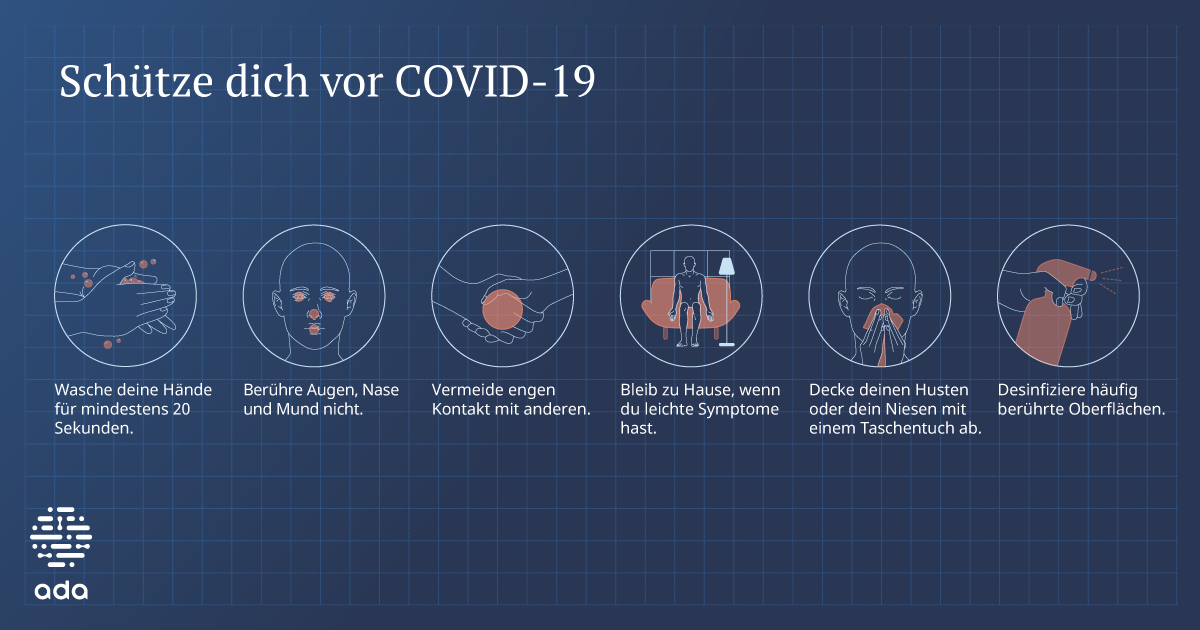 Schütze dich vor COVID-19

Wasche deine Hände für mindestens 20 Sekunden.

Berühre Augen, Nase und Mund nicht.

Vermeide engen Kontakt mit anderen.

Bleib zu Hause, wenn du leichte Symptome hast.

Decke deinen Husten oder dein Niesen mit einem Taschentuch ab.

Desinfiziere häufig berührte Oberflächen.

ada